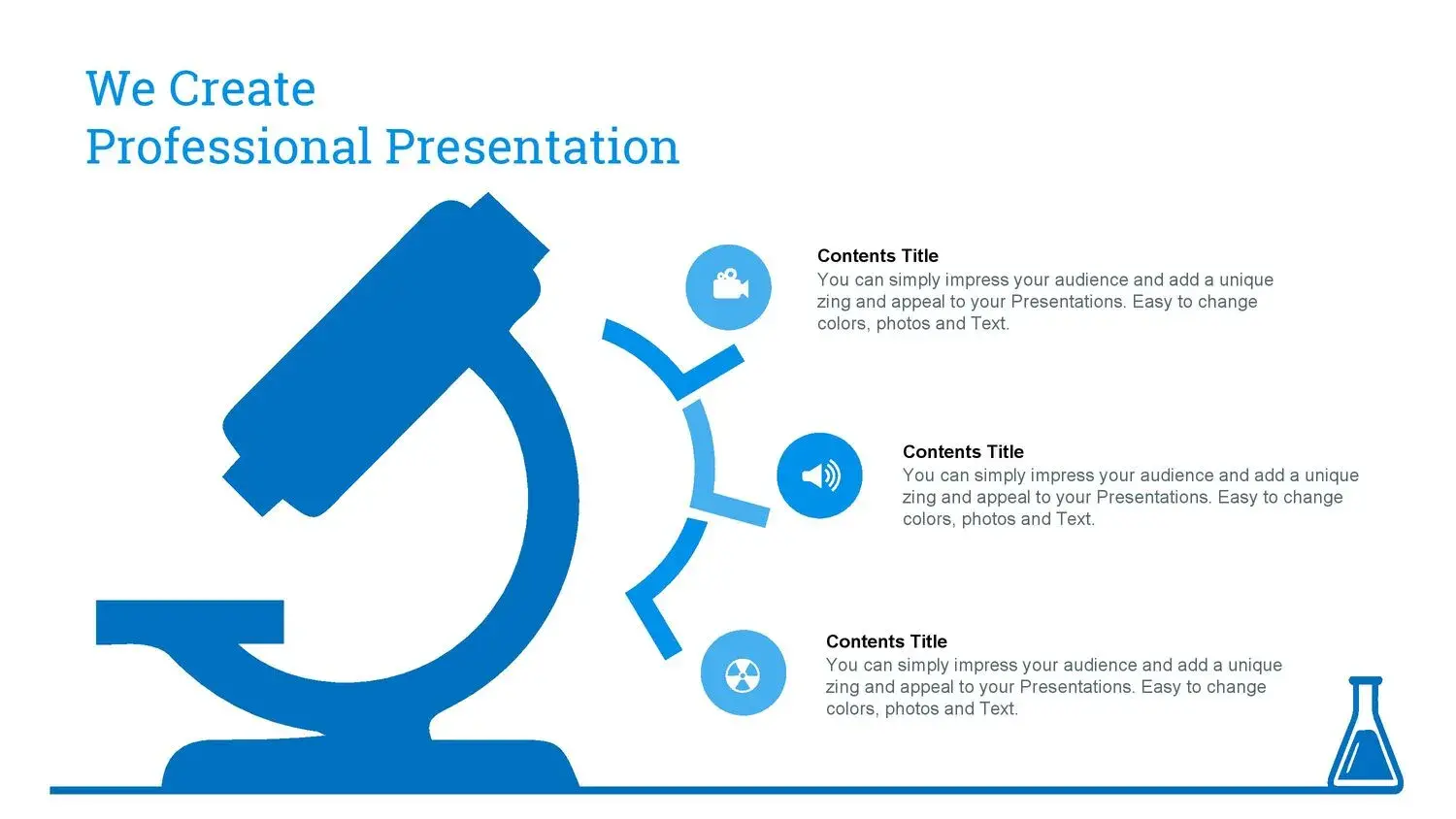 We Create
Professional Presentation

Contents Title
You can simply impress your audience and add a unique zing and appeal to your Presentations. Easy to change colors, photos and Text.

Contents Title
You can simply impress your audience and add a unique zing and appeal to your Presentations. Easy to change colors, photos and Text.

Contents Title
You can simply impress your audience and add a unique zing and appeal to your Presentations. Easy to change colors, photos and Text.